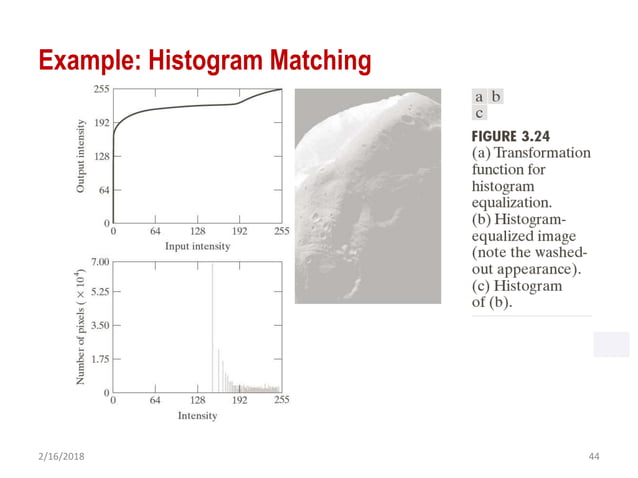 Example: Histogram Matching

255
192
128
64
0
Output intensity
0 64 128 192 255
Input intensity

7.00
5.25
3.50
1.75
0
Number of pixels ($\times 10^4$)
0 64 128 192 255
Intensity

a b
c

FIGURE 3.24
(a) Transformation function for histogram equalization.
(b) Histogram-equalized image (note the washed-out appearance).
(c) Histogram of (b).

2/16/2018

44